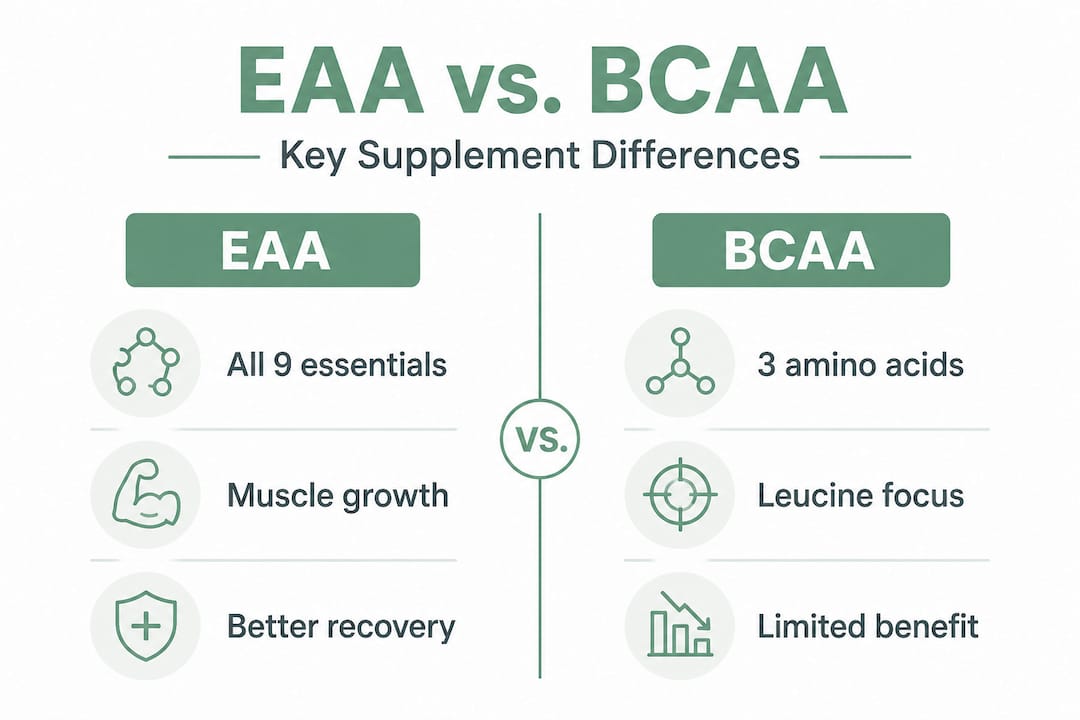 EAA vs. BCAA

Key Supplement Differences

EAA

All 9 essentials

Muscle growth

Better recovery

VS.

BCAA

3 amino acids

Leucine focus

Limited benefit